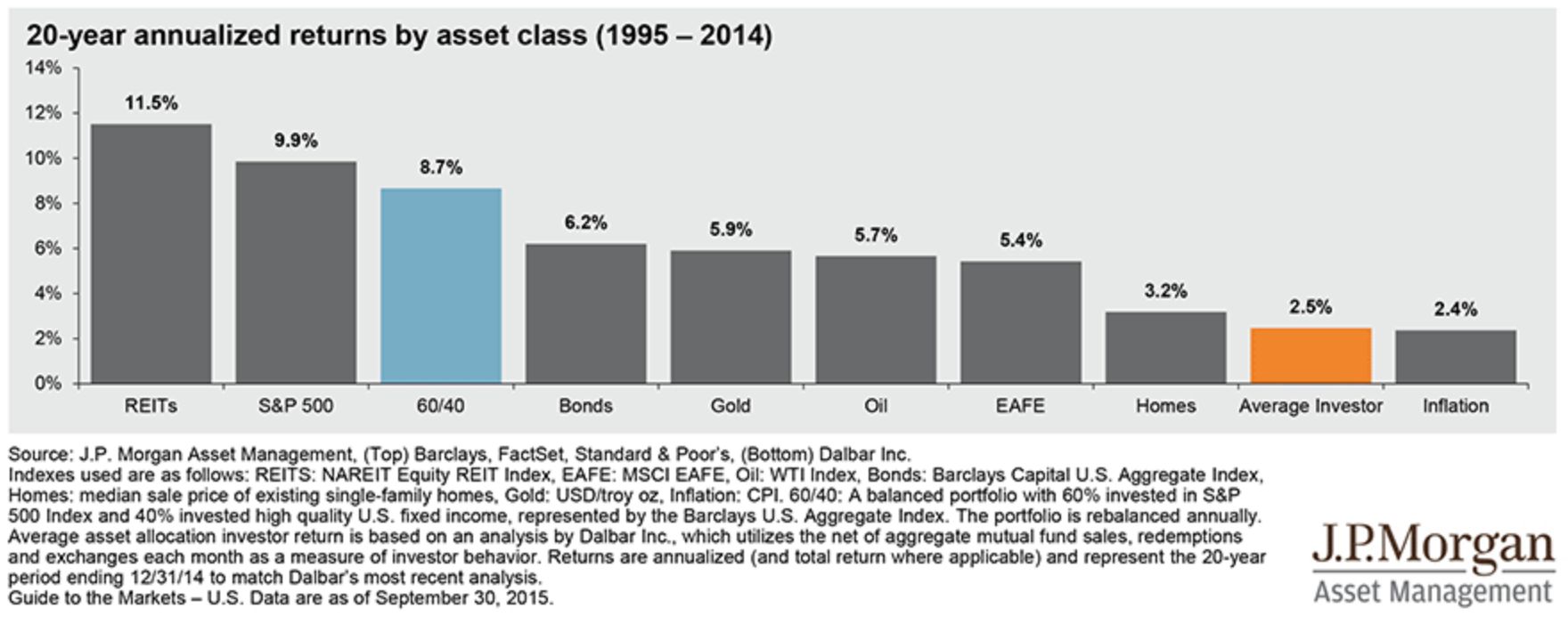 20-year annualized returns by asset class (1995 – 2014)

14%
12%
10%
8%
6%
4%
2%
0%

11.5%
9.9%
8.7%
6.2%
5.9%
5.7%
5.4%
3.2%
2.5%
2.4%

REITs
S&P 500
60/40
Bonds
Gold
Oil
EAFE
Homes
Average Investor
Inflation

Source: J.P. Morgan Asset Management, (Top) Barclays, FactSet, Standard & Poor's, (Bottom) Dalbar Inc.
Indexes used are as follows: REITS: NAREIT Equity REIT Index, EAFE: MSCI EAFE, Oil: WTI Index, Bonds: Barclays Capital U.S. Aggregate Index, Homes: median sale price of existing single-family homes, Gold: USD/troy oz, Inflation: CPI. 60/40: A balanced portfolio with 60% invested in S&P 500 Index and 40% invested high quality U.S. fixed income, represented by the Barclays U.S. Aggregate Index. The portfolio is rebalanced annually. Average asset allocation investor return is based on an analysis by Dalbar Inc., which utilizes the net of aggregate mutual fund sales, redemptions and exchanges each month as a measure of investor behavior. Returns are annualized (and total return where applicable) and represent the 20-year period ending 12/31/14 to match Dalbar's most recent analysis.
Guide to the Markets – U.S. Data are as of September 30, 2015.

J.P.Morgan
Asset Management